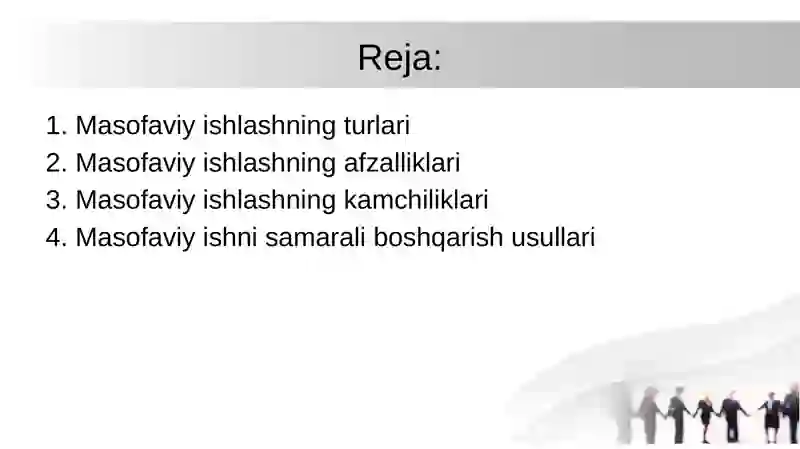 Reja:

1. Masofaviy ishlashning turlari
2. Masofaviy ishlashning afzalliklari
3. Masofaviy ishlashning kamchiliklari
4. Masofaviy ishni samarali boshqarish usullari